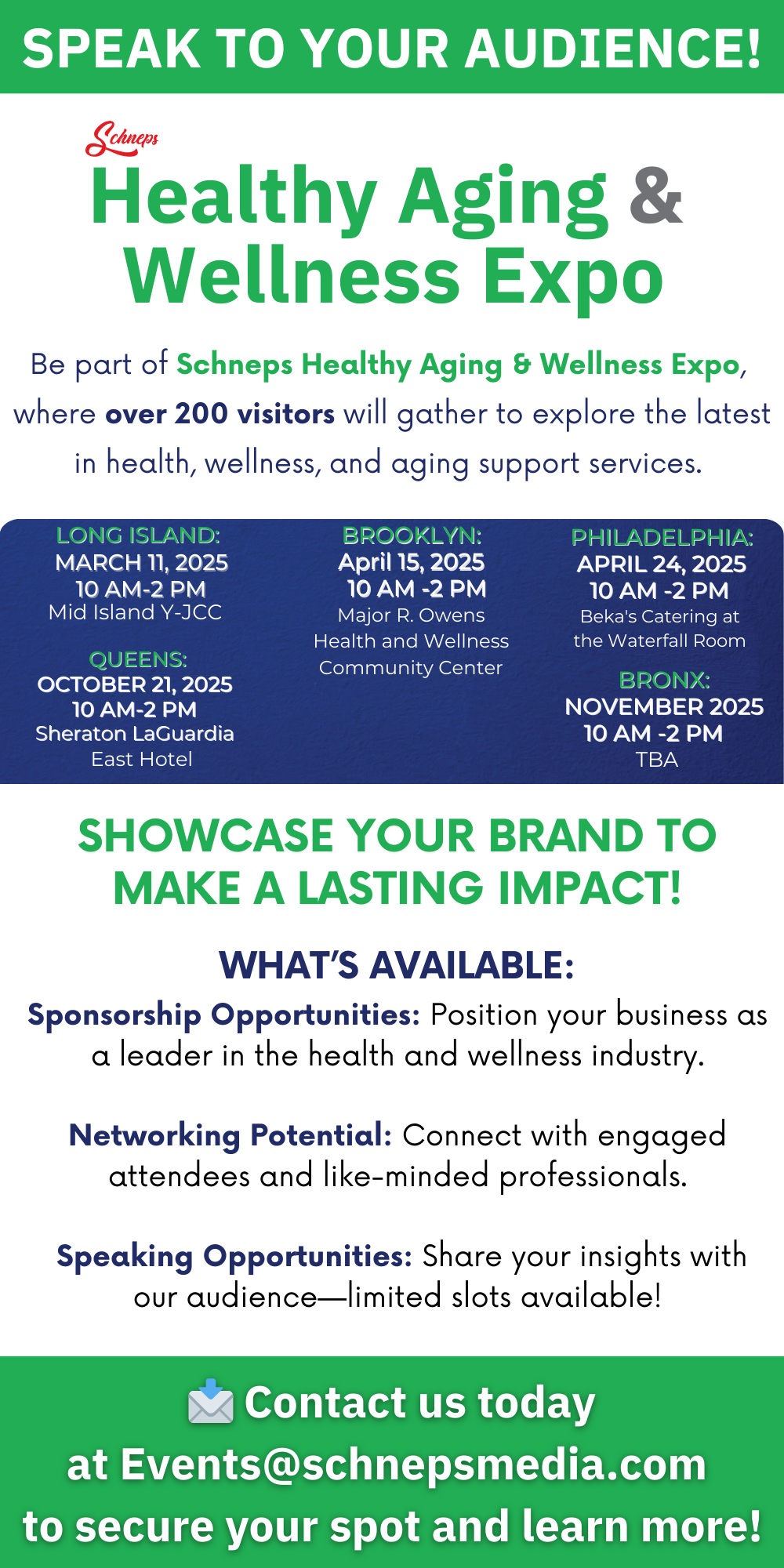 SPEAK TO YOUR AUDIENCE!

Schneps

Healthy Aging & Wellness Expo

Be part of Schneps Healthy Aging & Wellness Expo, where over 200 visitors will gather to explore the latest in health, wellness, and aging support services.

LONG ISLAND:
MARCH 11, 2025
10 AM-2 PM
Mid Island Y-JCC

QUEENS:
OCTOBER 21, 2025
10 AM-2 PM
Sheraton LaGuardia East Hotel

BROOKLYN:
April 15, 2025
10 AM -2 PM
Major R. Owens Health and Wellness Community Center

PHILADELPHIA:
APRIL 24, 2025
10 AM -2 PM
Beka's Catering at the Waterfall Room

BRONX:
NOVEMBER 2025
10 AM -2 PM
TBA

SHOWCASE YOUR BRAND TO MAKE A LASTING IMPACT!

WHAT'S AVAILABLE:

Sponsorship Opportunities: Position your business as a leader in the health and wellness industry.

Networking Potential: Connect with engaged attendees and like-minded professionals.

Speaking Opportunities: Share your insights with our audience—limited slots available!

Contact us today at Events@schnepsmedia.com to secure your spot and learn more!